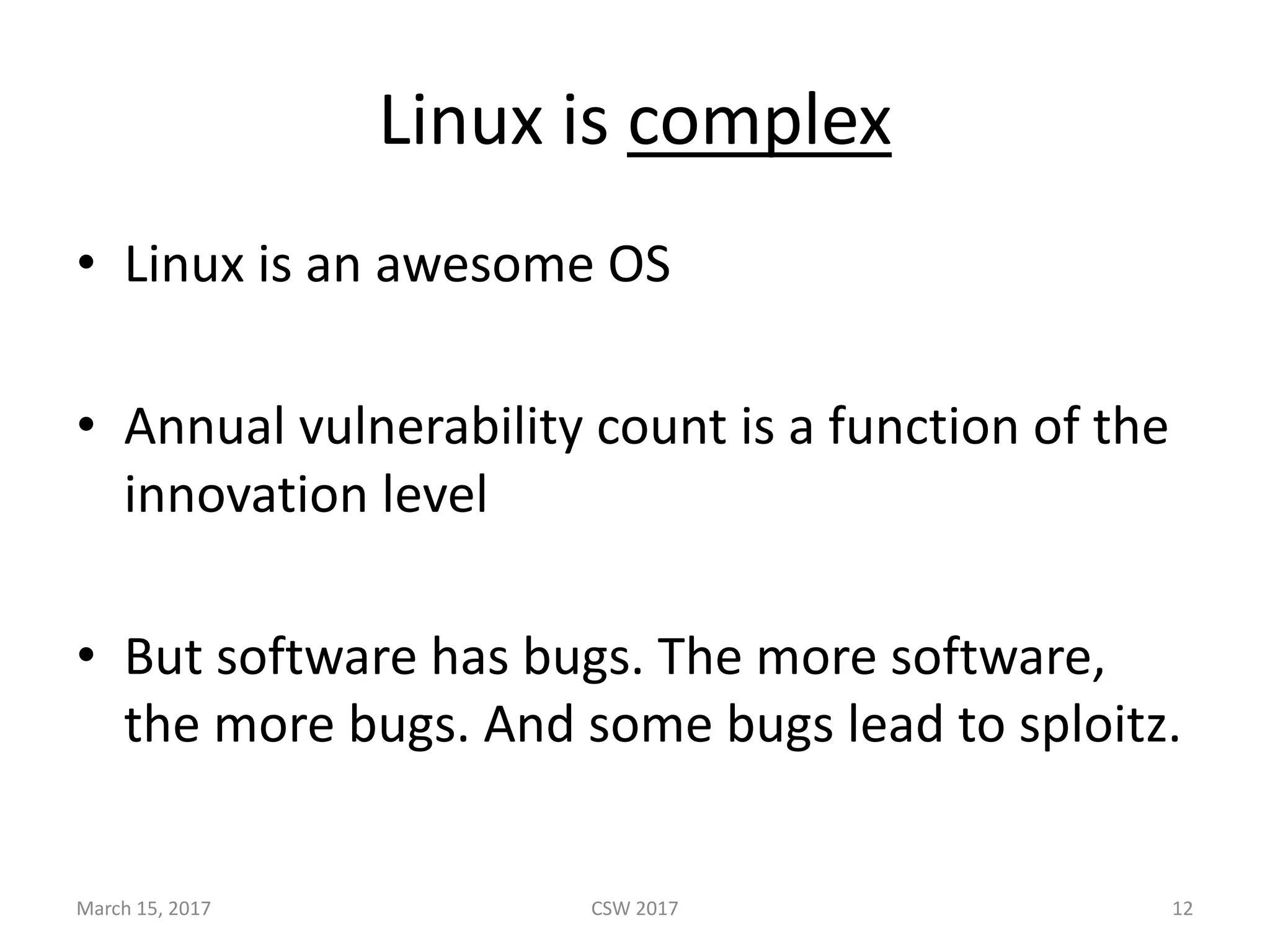 Linux is complex

• Linux is an awesome OS

• Annual vulnerability count is a function of the innovation level

• But software has bugs. The more software, the more bugs. And some bugs lead to sploitz.

March 15, 2017
CSW 2017
12